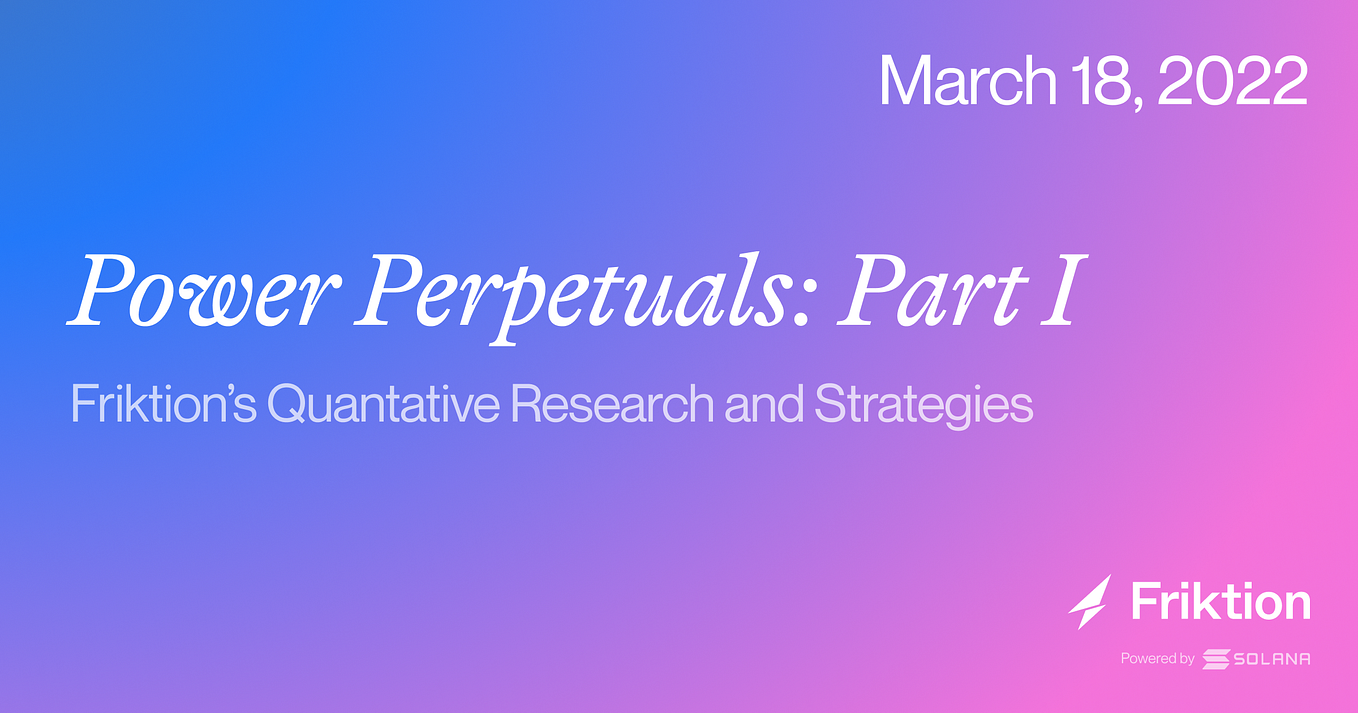 March 18, 2022

Power Perpetuals: Part I

Friktion's Quantative Research and Strategies

Friktion

Powered by SOLANA